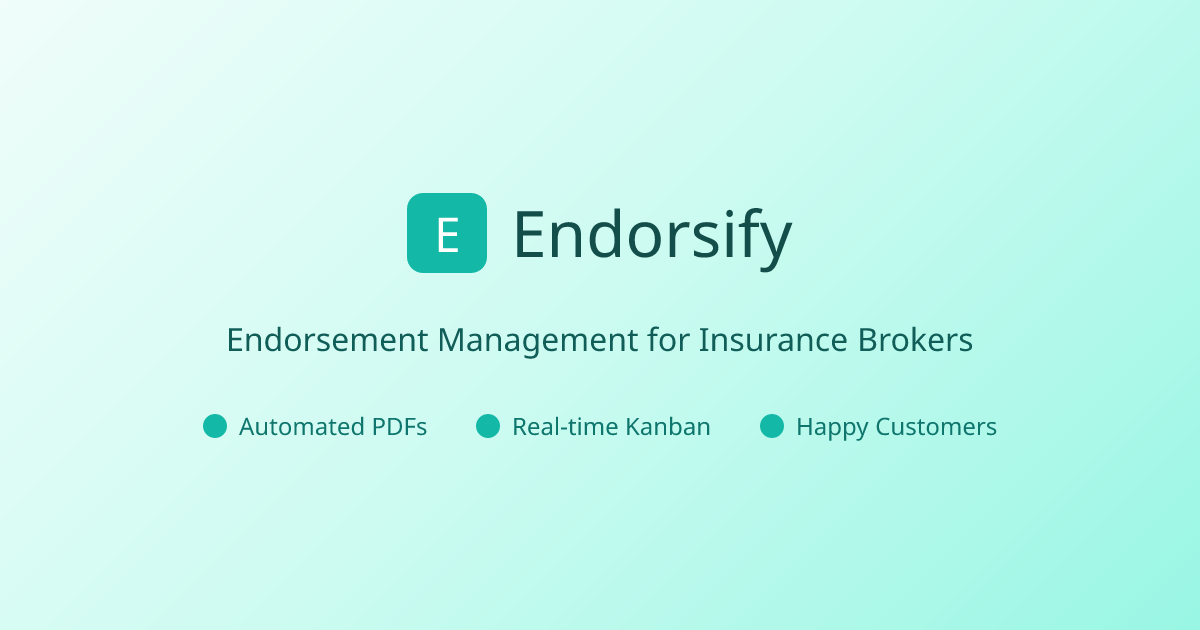 E Endorsify

Endorsement Management for Insurance Brokers

Automated PDFs Real-time Kanban Happy Customers